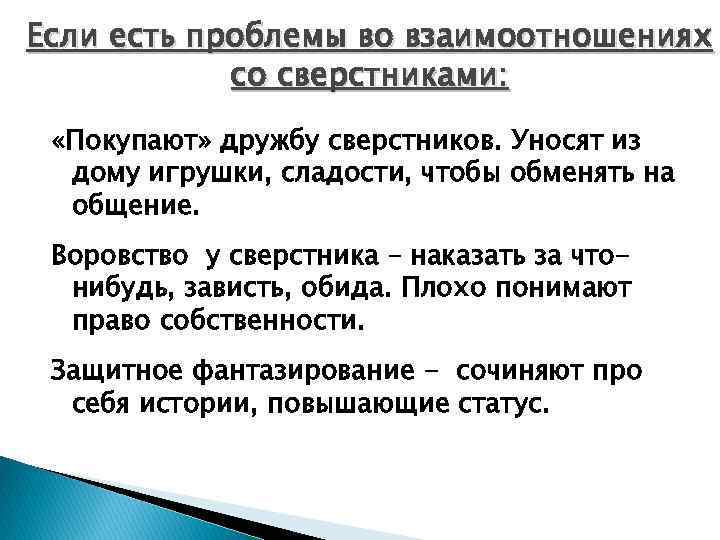 Если есть проблемы во взаимоотношениях со сверстниками:

«Покупают» дружбу сверстников. Уносят из дому игрушки, сладости, чтобы обменять на общение.

Воровство у сверстника – наказать за что-нибудь, зависть, обида. Плохо понимают право собственности.

Защитное фантазирование - сочиняют про себя истории, повышающие статус.